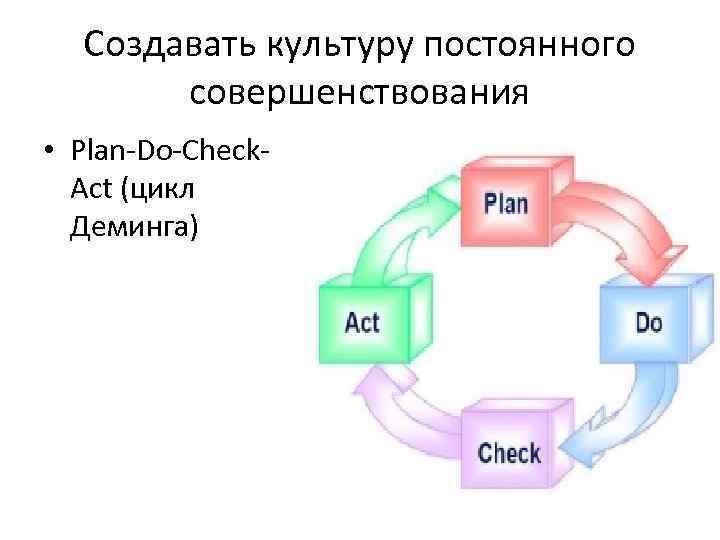 Создавать культуру постоянного совершенствования

• Plan-Do-Check-Act (цикл Деминга)

Plan

Do

Check

Act